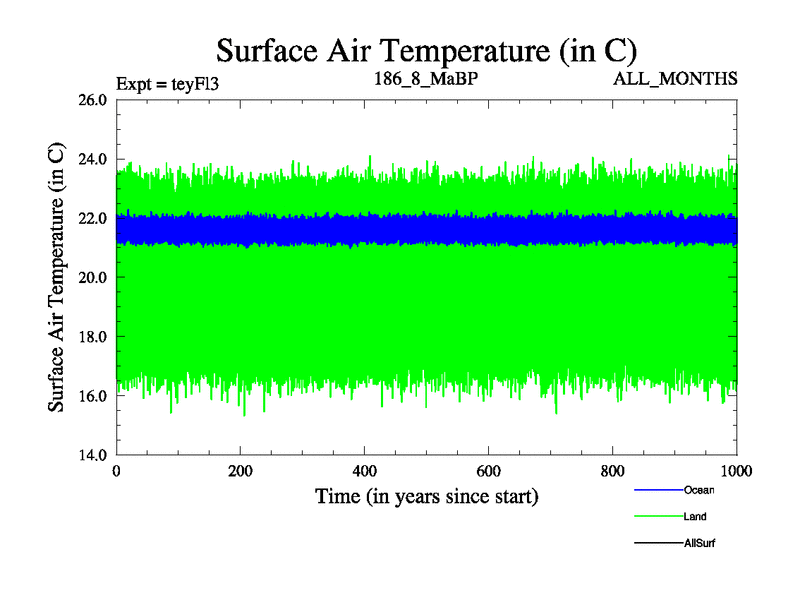 Surface Air Temperature (in C)

Expt = teyFl3

186_8_MaBP

ALL_MONTHS

Surface Air Temperature (in C)

26.0
24.0
22.0
20.0
18.0
16.0
14.0

0
200
400
600
800
1000

Time (in years since start)

Ocean
Land
AllSurf